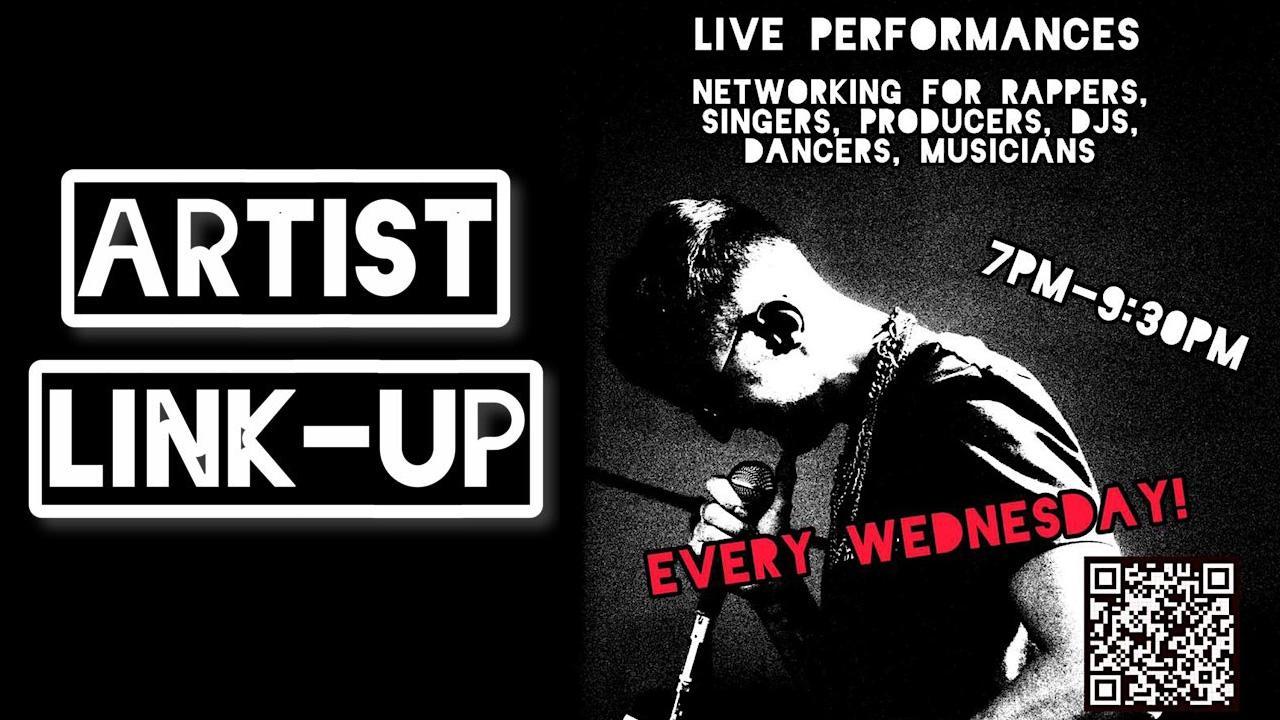 ARTIST

LINK-UP

LIVE PERFORMANCES

NETWORKING FOR RAPPERS, SINGERS, PRODUCERS, DJS, DANCERS, MUSICIANS

7PM-9:30PM

EVERY WEDNESDAY!